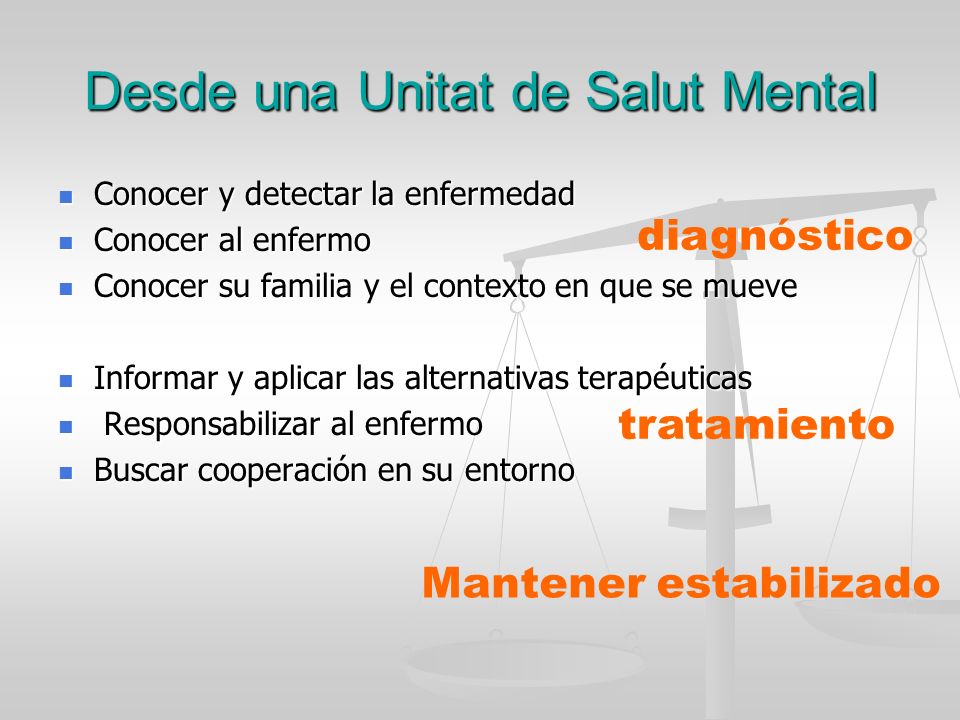 Desde una Unitat de Salut Mental

- Conocer y detectar la enfermedad
- Conocer al enfermo
- Conocer su familia y el contexto en que se mueve

diagnóstico

- Informar y aplicar las alternativas terapéuticas
- Responsabilizar al enfermo
- Buscar cooperación en su entorno

tratamiento

Mantener estabilizado